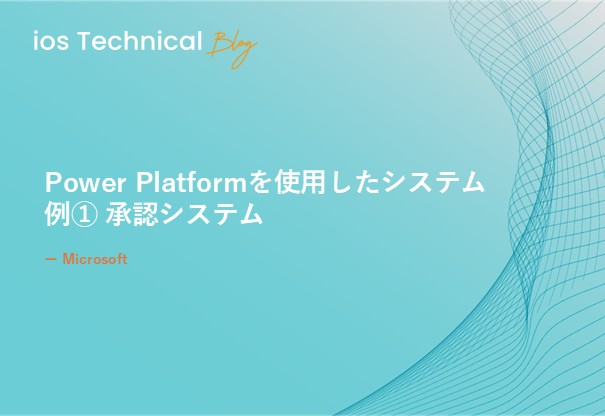 ios Technical Blog

Power Platformを使用したシステム例① 承認システム

ー Microsoft